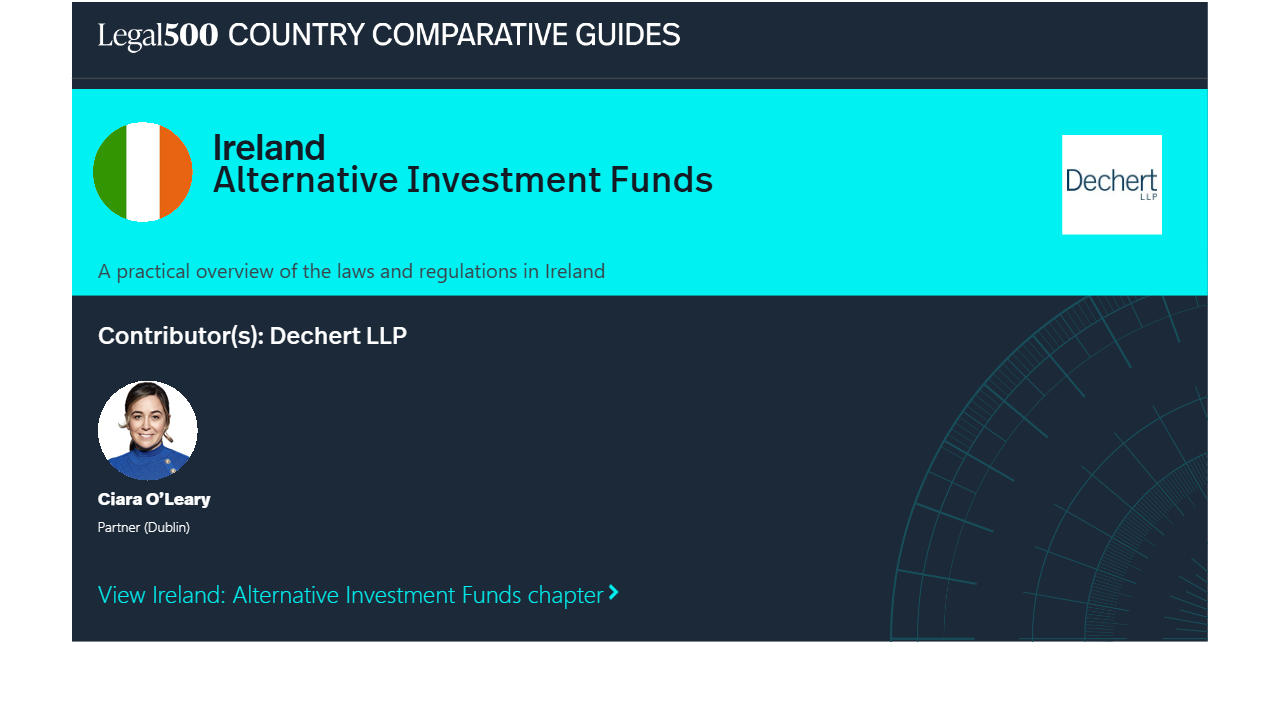 Legal500 COUNTRY COMPARATIVE GUIDES

Ireland
Alternative Investment Funds

Dechert LLP

A practical overview of the laws and regulations in Ireland

Contributor(s): Dechert LLP

Ciara O'Leary
Partner (Dublin)

View Ireland: Alternative Investment Funds chapter